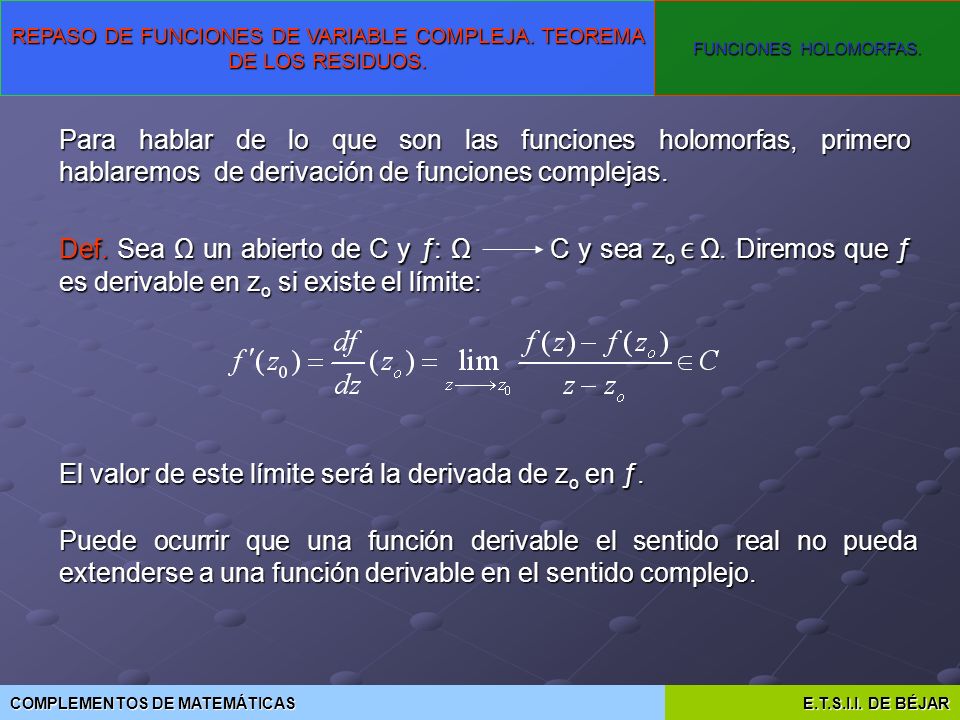 REPASO DE FUNCIONES DE VARIABLE COMPLEJA. TEOREMA DE LOS RESIDUOS.

FUNCIONES HOLOMORFAS.

Para hablar de lo que son las funciones holomorfas, primero hablaremos de derivación de funciones complejas.

Def. Sea Ω un abierto de C y ƒ: Ω $\longrightarrow$ C y sea $z_o \in$ Ω. Diremos que ƒ es derivable en $z_o$ si existe el límite:

$f'(z_0) = \frac{df}{dz}(z_o) = \lim_{z \longrightarrow z_0} \frac{f(z) - f(z_o)}{z - z_o} \in C$

El valor de este límite será la derivada de $z_o$ en ƒ.

Puede ocurrir que una función derivable el sentido real no pueda extenderse a una función derivable en el sentido complejo.

COMPLEMENTOS DE MATEMÁTICAS

E.T.S.I.I. DE BÉJAR